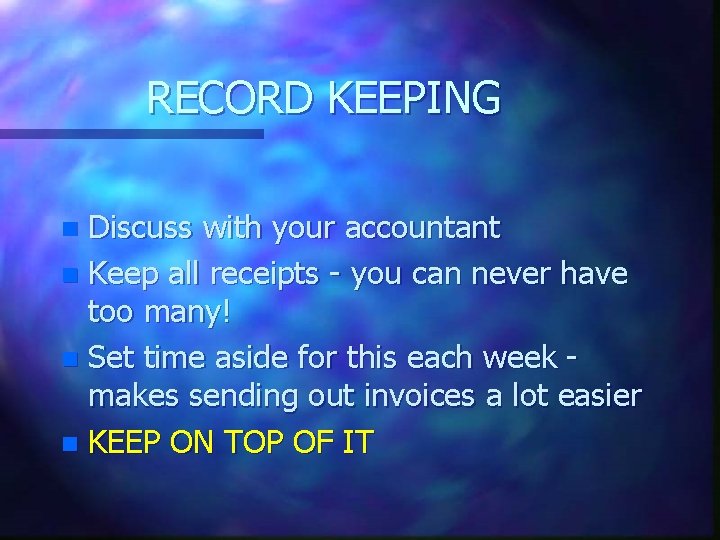 RECORD KEEPING

- Discuss with your accountant
- Keep all receipts - you can never have too many!
- Set time aside for this each week - makes sending out invoices a lot easier
- KEEP ON TOP OF IT